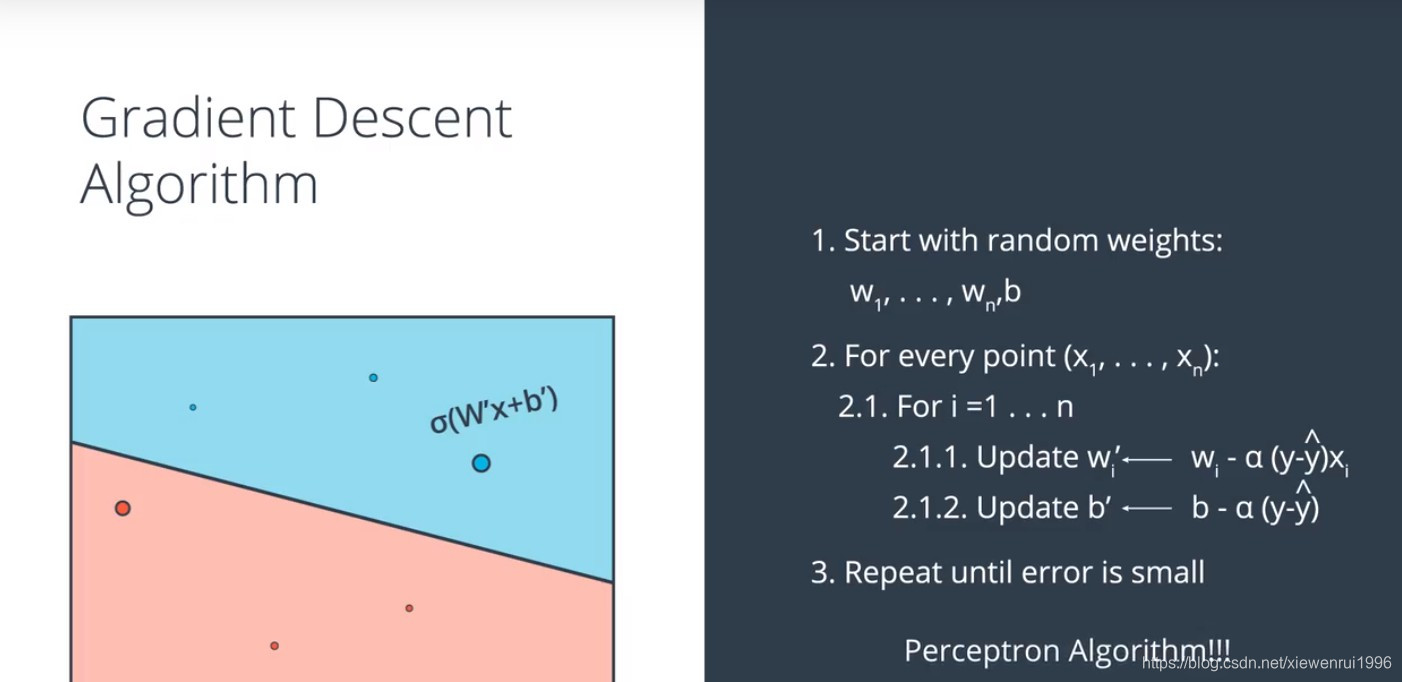 Gradient Descent Algorithm

$\sigma(W'x+b')$

1. Start with random weights:

$w_1, \ldots, w_n, b$

2. For every point $(x_1, \ldots, x_n)$:

2.1. For i =1 . . . n

2.1.1. Update $w_i' \longleftarrow w_i - \alpha (y-\hat{y})x_i$

2.1.2. Update $b' \longleftarrow b - \alpha (y-\hat{y})$

3. Repeat until error is small

Perceptron Algorithm!!!

https://blog.csdn.net/xiewenrui1996